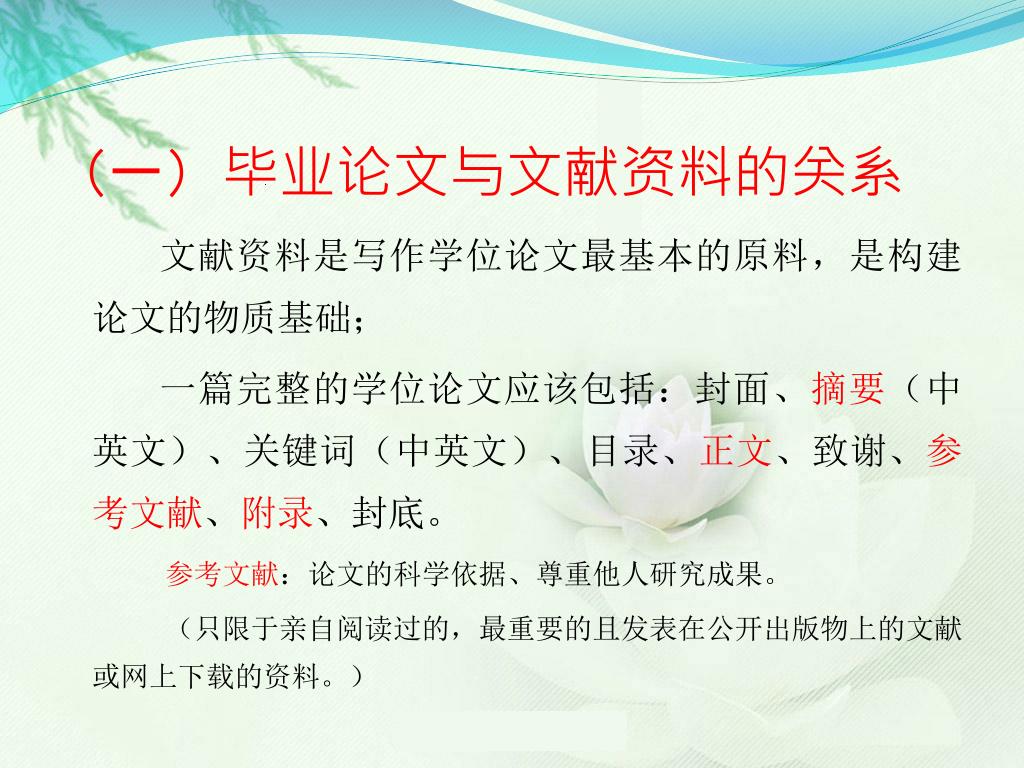 （一）毕业论文与文献资料的关系

文献资料是写作学位论文最基本的原料，是构建论文的物质基础；

一篇完整的学位论文应该包括：封面、摘要（中英文）、关键词（中英文）、目录、正文、致谢、参考文献、附录、封底。

参考文献：论文的科学依据、尊重他人研究成果。

（只限于亲自阅读过的，最重要的且发表在公开出版物上的文献或网上下载的资料。）